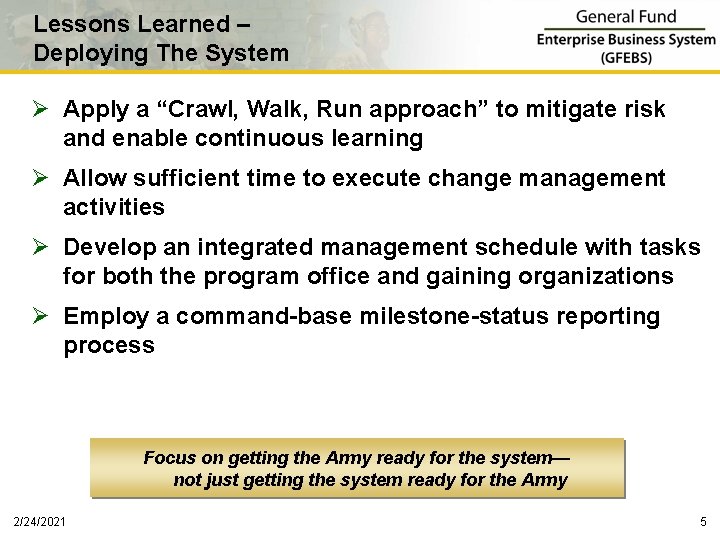 Lessons Learned – Deploying The System

General Fund
Enterprise Business System
(GFEBS)

➢ Apply a “Crawl, Walk, Run approach” to mitigate risk and enable continuous learning

➢ Allow sufficient time to execute change management activities

➢ Develop an integrated management schedule with tasks for both the program office and gaining organizations

➢ Employ a command-base milestone-status reporting process

Focus on getting the Army ready for the system— not just getting the system ready for the Army

2/24/2021

5